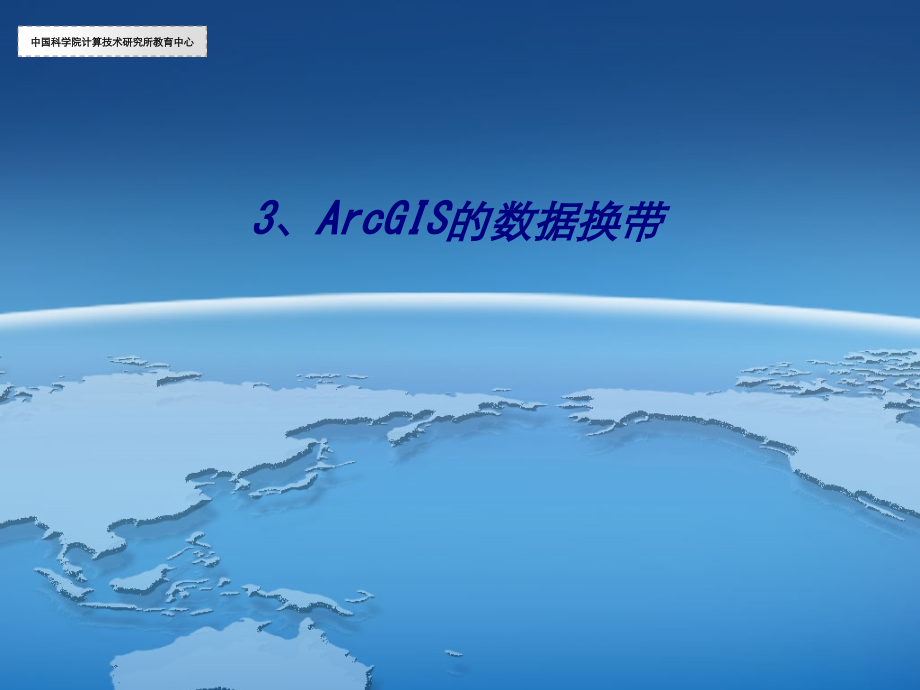 中国科学院计算技术研究所教育中心

3、ArcGIS的数据换带